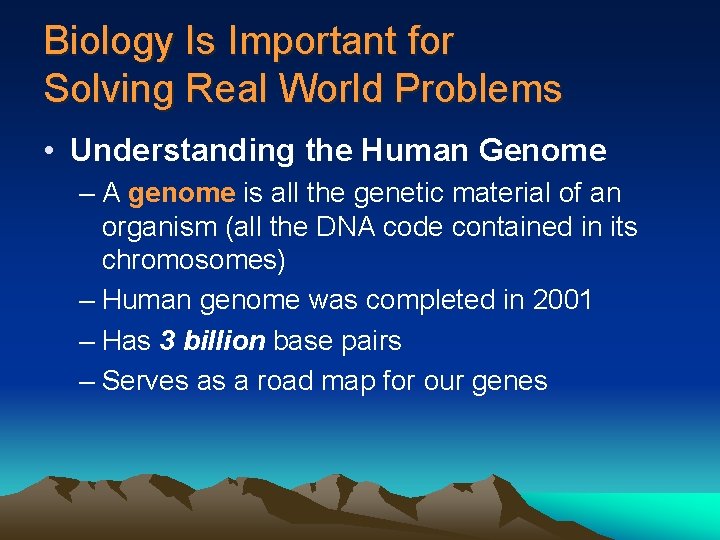 Biology Is Important for Solving Real World Problems

• Understanding the Human Genome

– A genome is all the genetic material of an organism (all the DNA code contained in its chromosomes)

– Human genome was completed in 2001

– Has 3 billion base pairs

– Serves as a road map for our genes